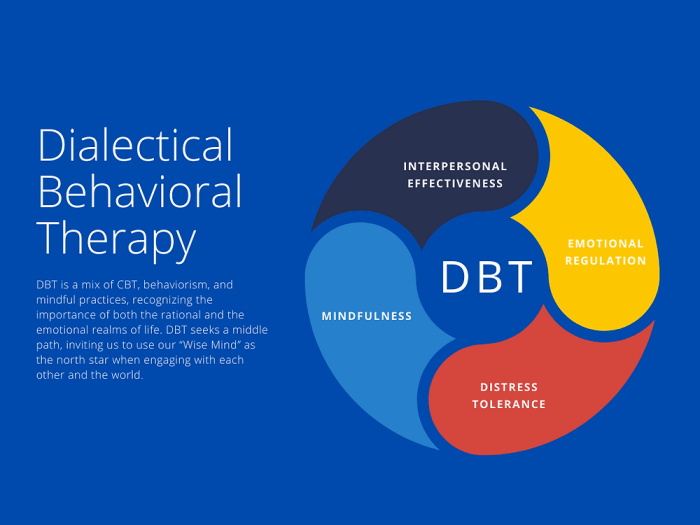 Dialectical Behavioral Therapy

DBT is a mix of CBT, behaviorism, and mindful practices, recognizing the importance of both the rational and the emotional realms of life. DBT seeks a middle path, inviting us to use our "Wise Mind" as the north star when engaging with each other and the world.

INTERPERSONAL EFFECTIVENESS

EMOTIONAL REGULATION

DBT

MINDFULNESS

DISTRESS TOLERANCE